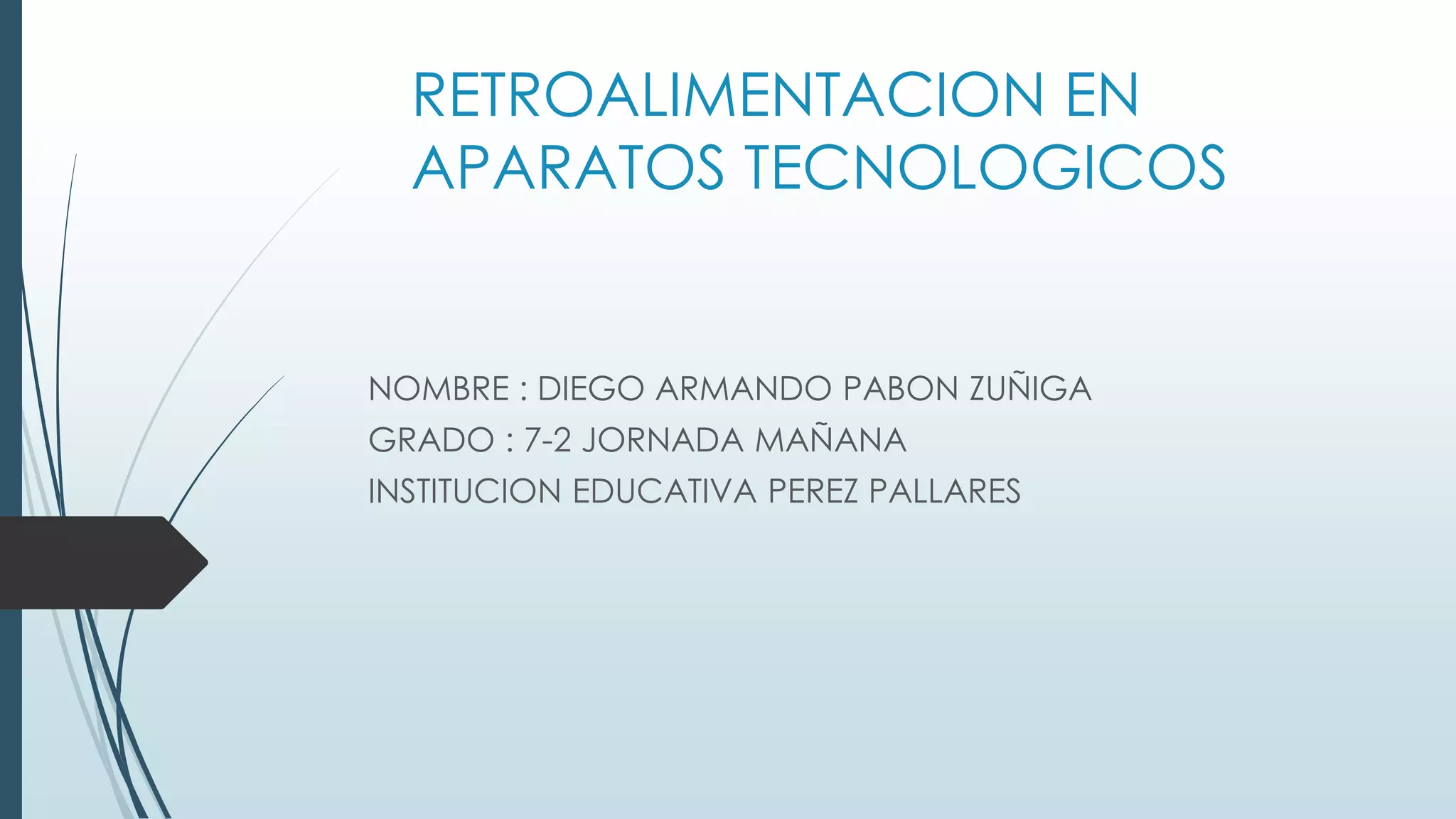 RETROALIMENTACION EN APARATOS TECNOLOGICOS

NOMBRE : DIEGO ARMANDO PABON ZUÑIGA
GRADO : 7-2 JORNADA MAÑANA
INSTITUCION EDUCATIVA PEREZ PALLARES